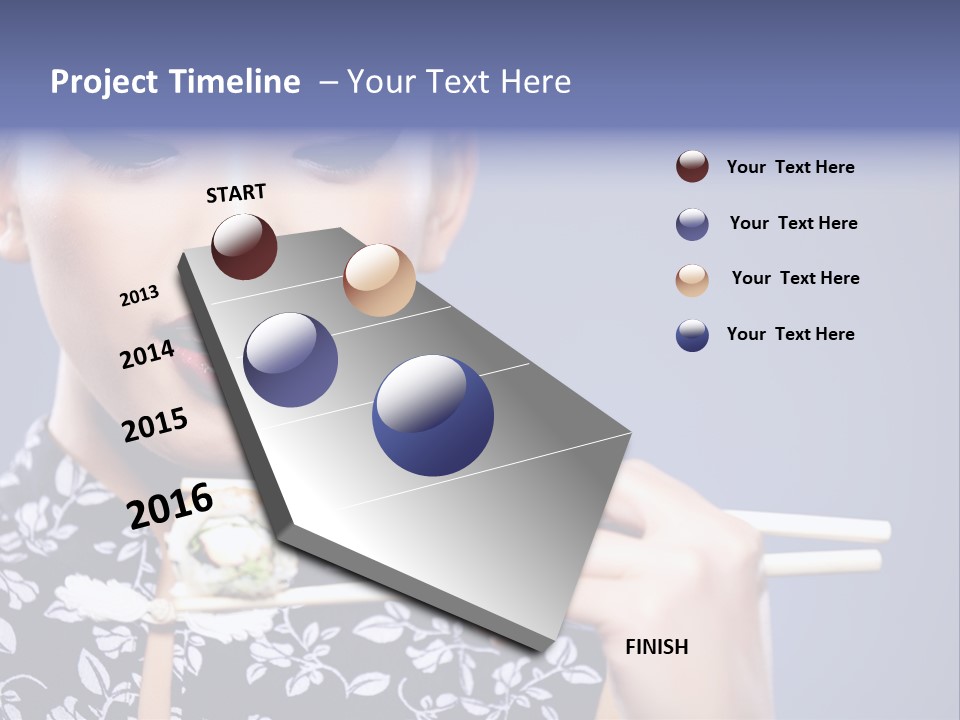 Project Timeline – Your Text Here

START

2013

2014

2015

2016

FINISH

Your Text Here

Your Text Here

Your Text Here

Your Text Here